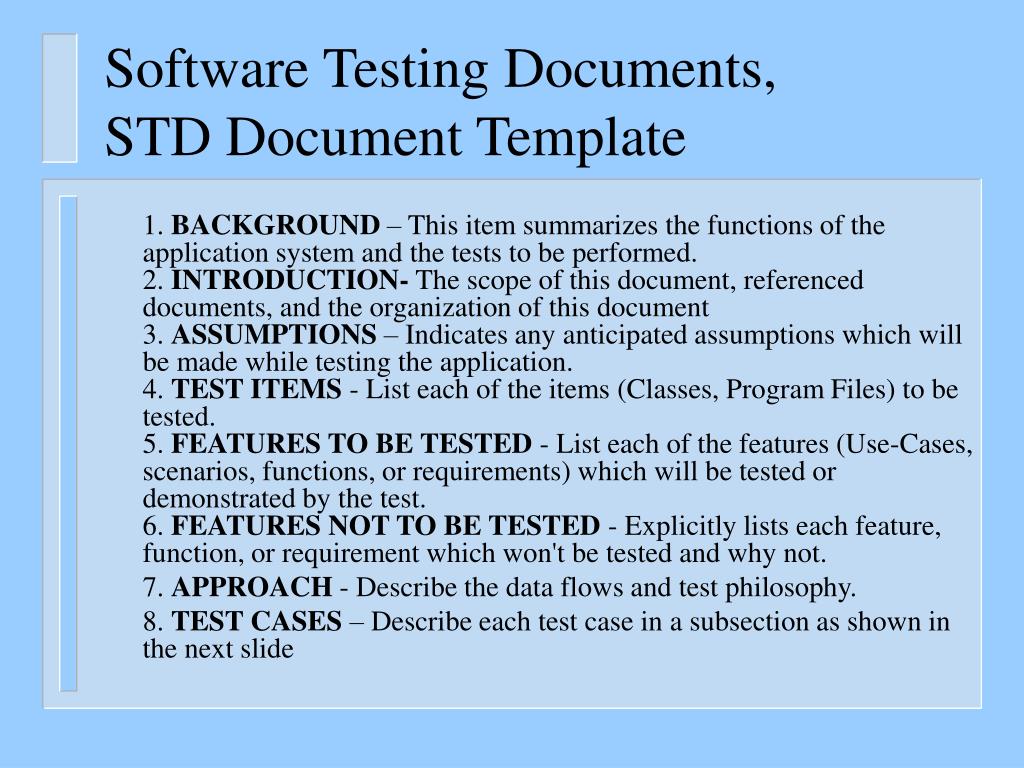 Software Testing Documents,
STD Document Template

1. BACKGROUND – This item summarizes the functions of the application system and the tests to be performed.
2. INTRODUCTION- The scope of this document, referenced documents, and the organization of this document
3. ASSUMPTIONS – Indicates any anticipated assumptions which will be made while testing the application.
4. TEST ITEMS - List each of the items (Classes, Program Files) to be tested.
5. FEATURES TO BE TESTED - List each of the features (Use-Cases, scenarios, functions, or requirements) which will be tested or demonstrated by the test.
6. FEATURES NOT TO BE TESTED - Explicitly lists each feature, function, or requirement which won't be tested and why not.

7. APPROACH - Describe the data flows and test philosophy.

8. TEST CASES – Describe each test case in a subsection as shown in the next slide